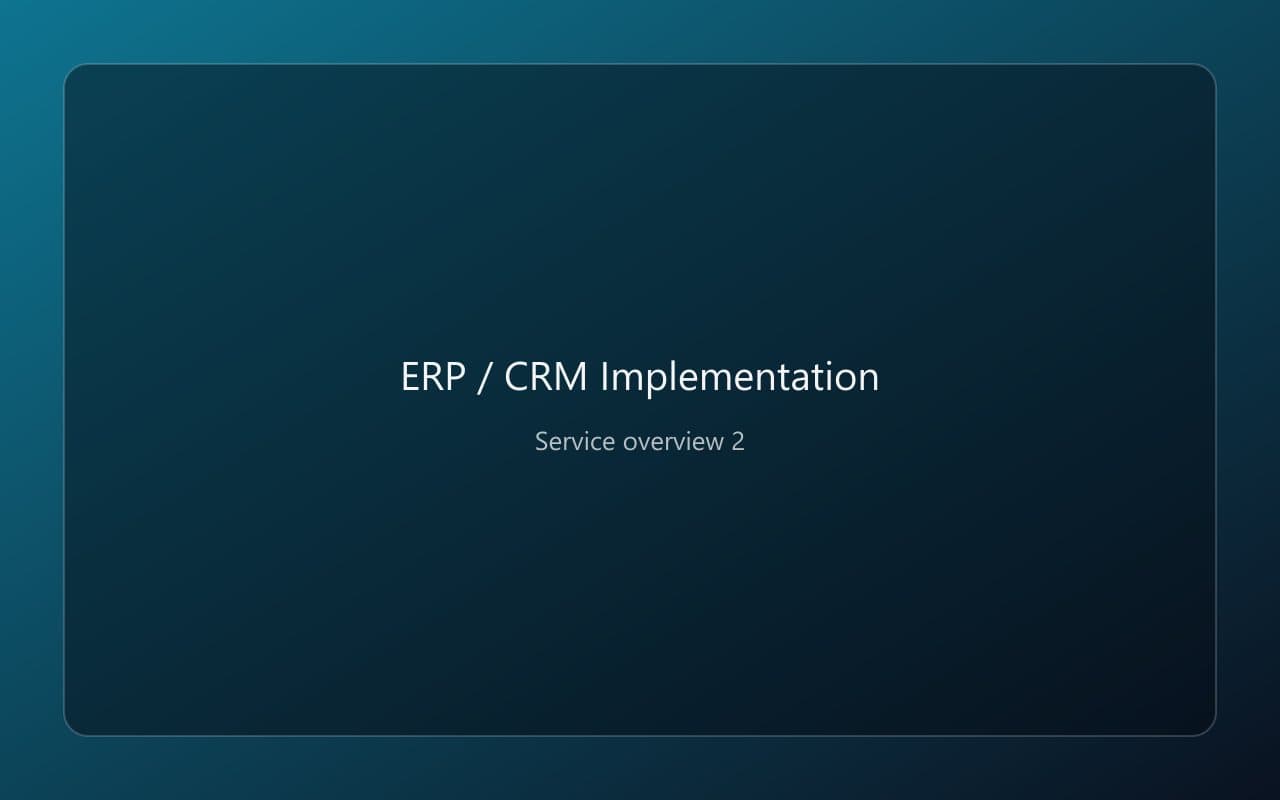 ERP / CRM Implementation

Service overview 2